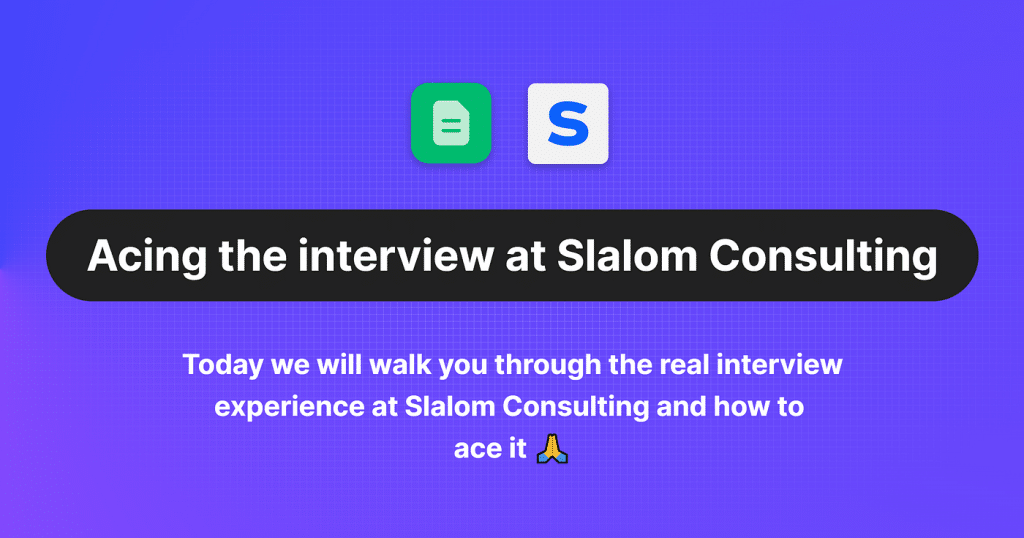 S

Acing the interview at Slalom Consulting

Today we will walk you through the real interview experience at Slalom Consulting and how to ace it 🙏